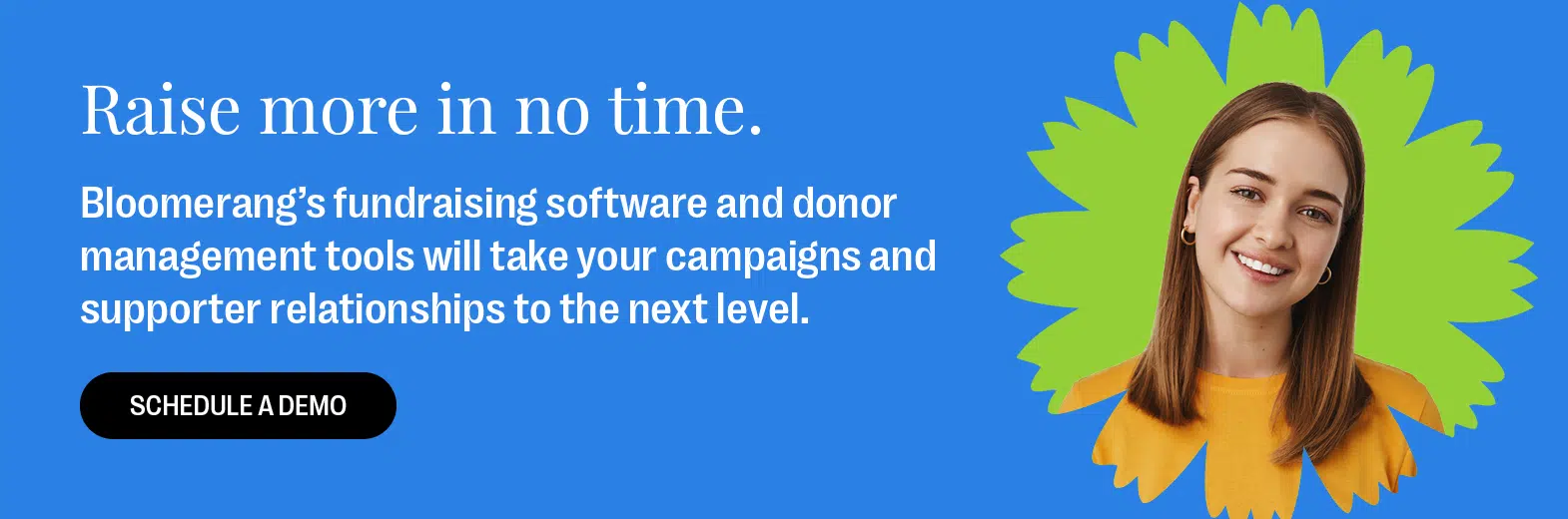 Raise more in no time.

Bloomerang's fundraising software and donor management tools will take your campaigns and supporter relationships to the next level.

SCHEDULE A DEMO